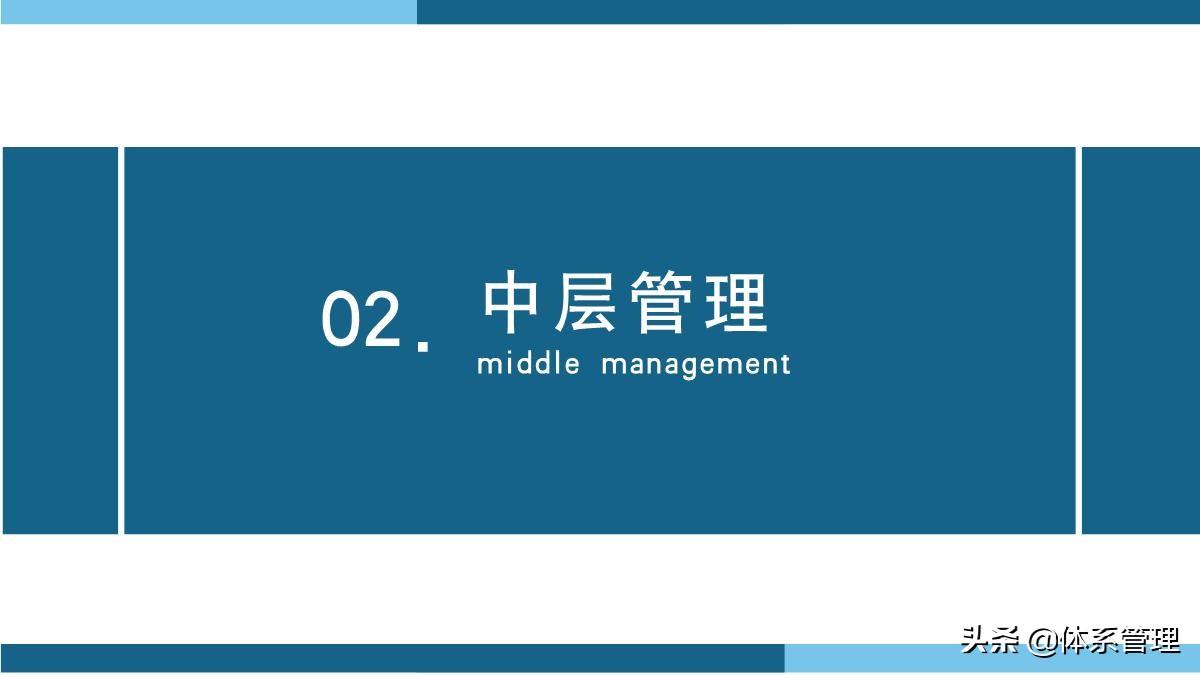 02. 中层管理
middle management

头条 @体系管理